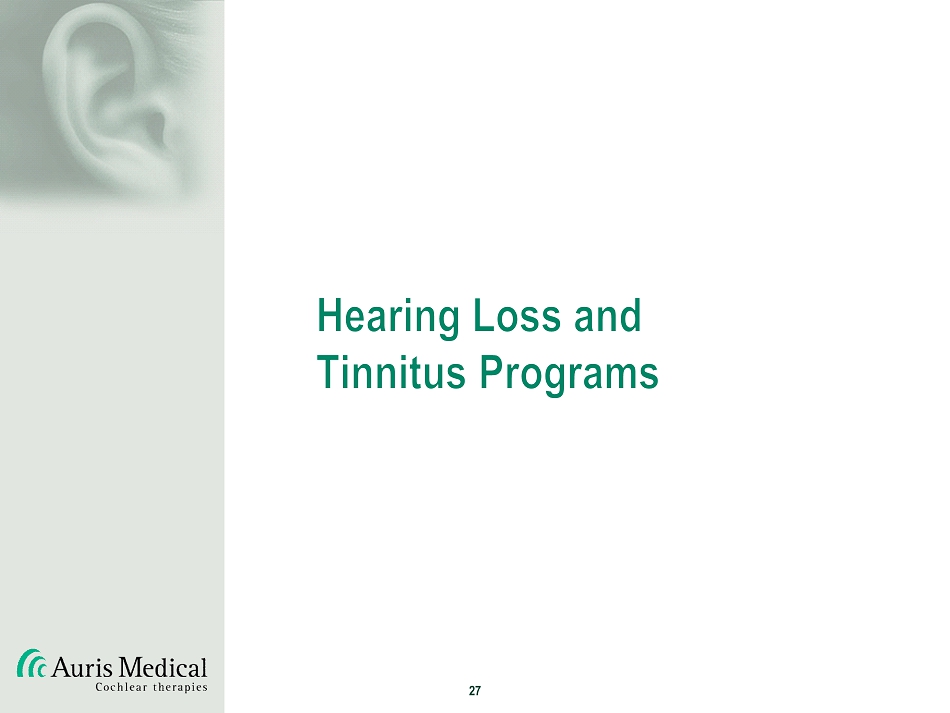 Hearing Loss and Tinnitus Programs

Auris Medical
Cochlear therapies

27